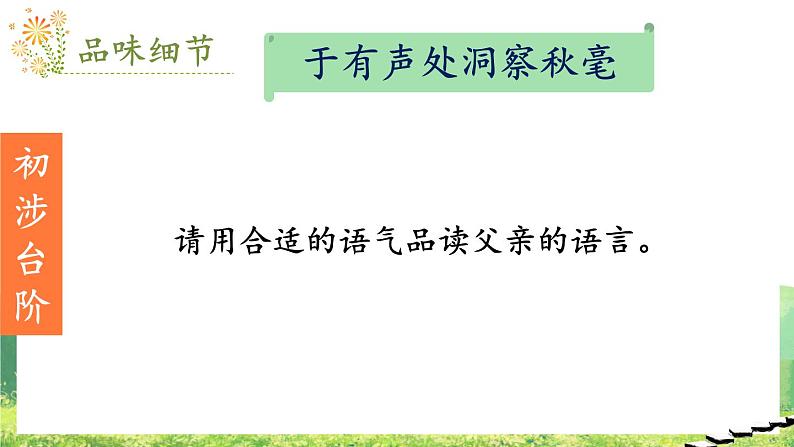 品味细节

于有声处洞察秋毫

初涉台阶

请用合适的语气品读父亲的语言。